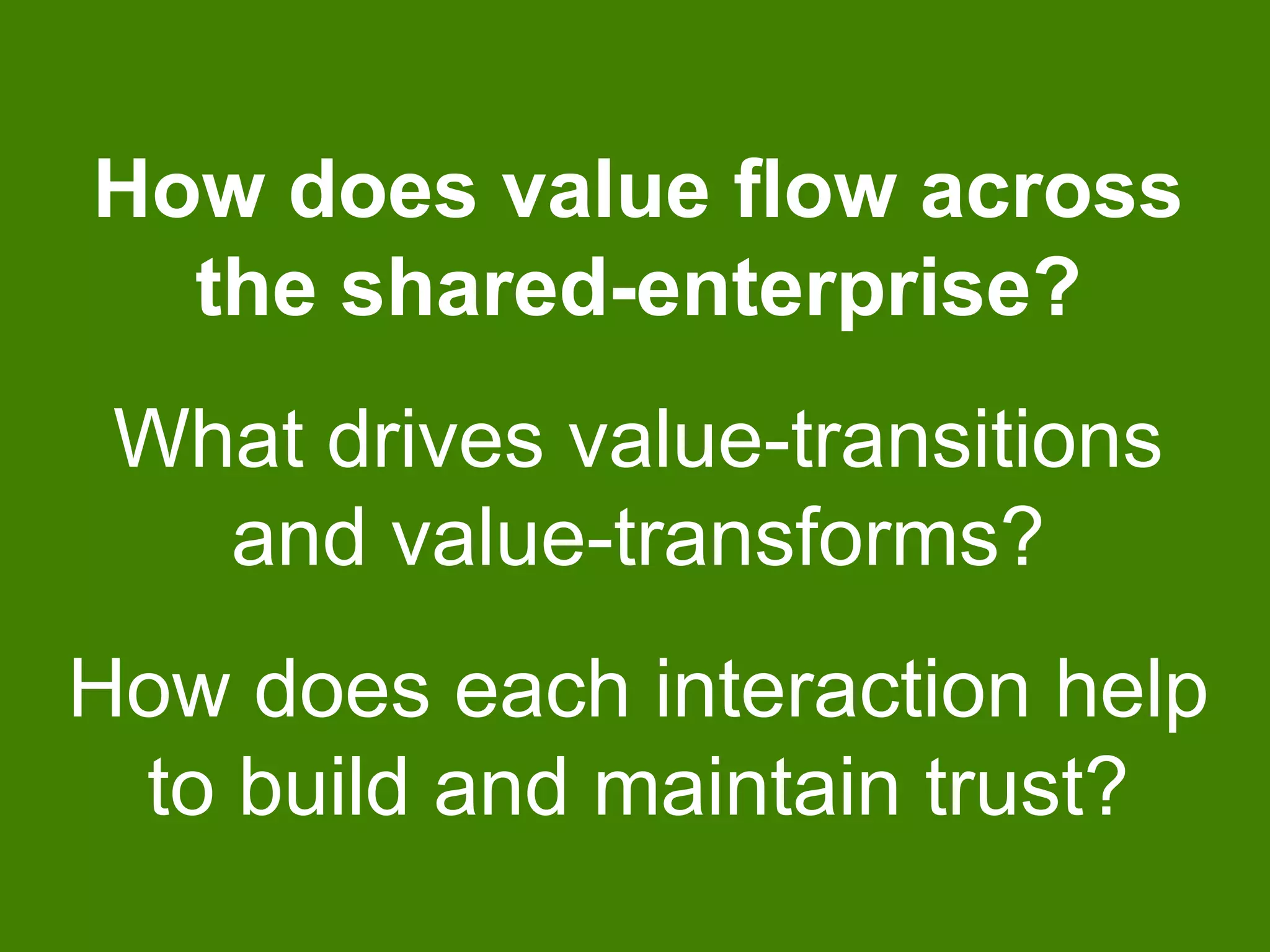 How does value flow across the shared-enterprise?

What drives value-transitions and value-transforms?

How does each interaction help to build and maintain trust?